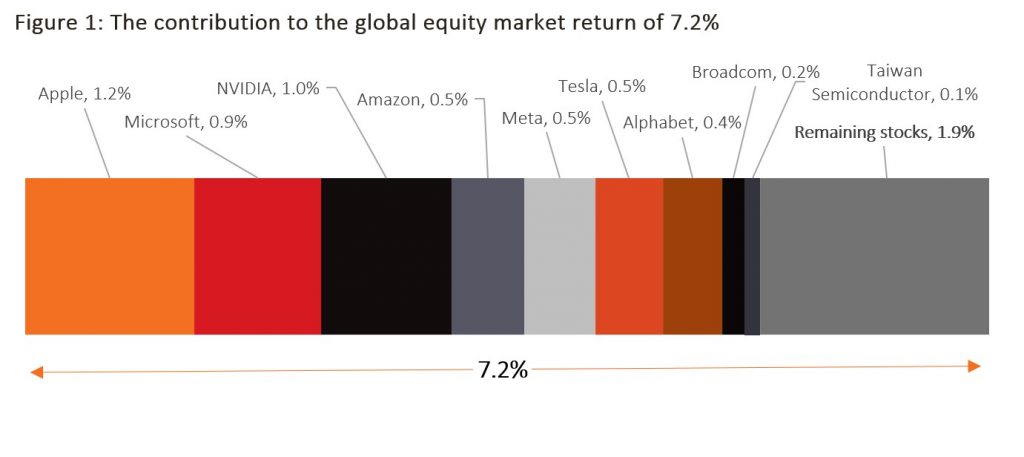 Figure 1: The contribution to the global equity market return of 7.2%

Apple, 1.2%

Microsoft, 0.9%

NVIDIA, 1.0%

Amazon, 0.5%

Meta, 0.5%

Tesla, 0.5%

Alphabet, 0.4%

Broadcom, 0.2%

Taiwan Semiconductor, 0.1%

Remaining stocks, 1.9%

7.2%